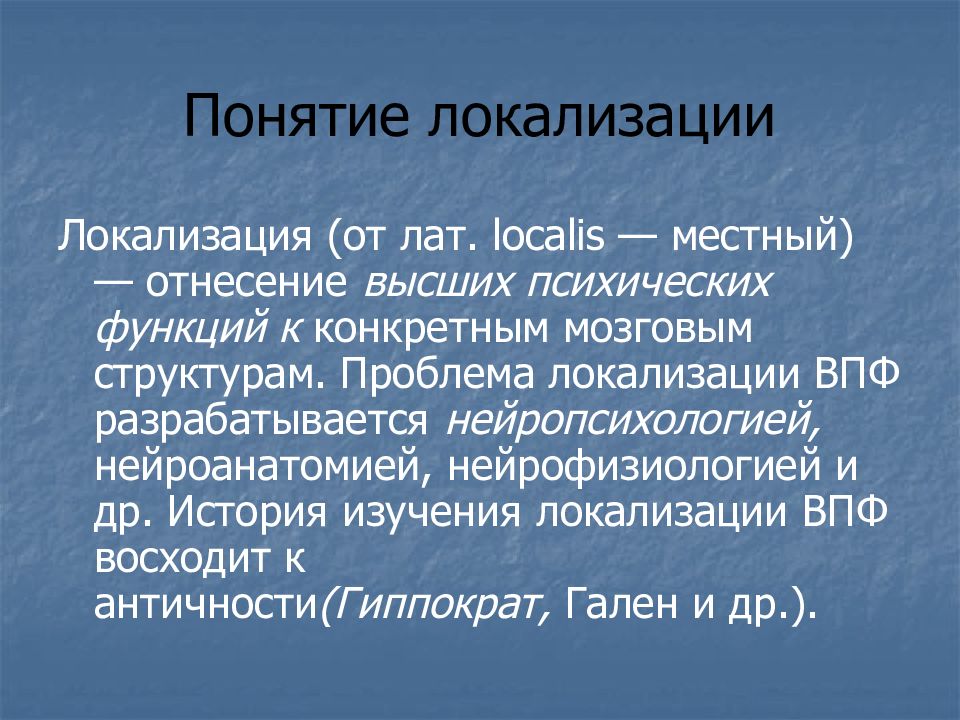 Понятие локализации

Локализация (от лат. localis — местный) — отнесение высших психических функций к конкретным мозговым структурам. Проблема локализации ВПФ разрабатывается нейропсихологией, нейроанатомией, нейрофизиологией и др. История изучения локализации ВПФ восходит к античности(Гиппократ, Гален и др.).